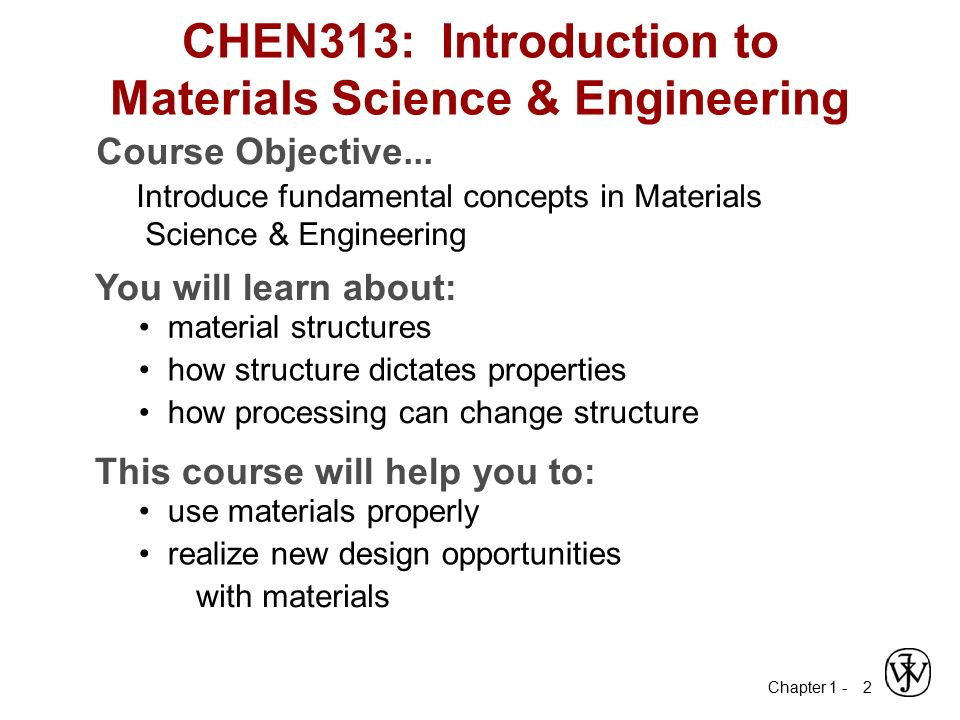 CHEN313: Introduction to Materials Science & Engineering

Course Objective...

Introduce fundamental concepts in Materials Science & Engineering

You will learn about:

• material structures
• how structure dictates properties
• how processing can change structure

This course will help you to:

• use materials properly
• realize new design opportunities with materials

Chapter 1 - 2